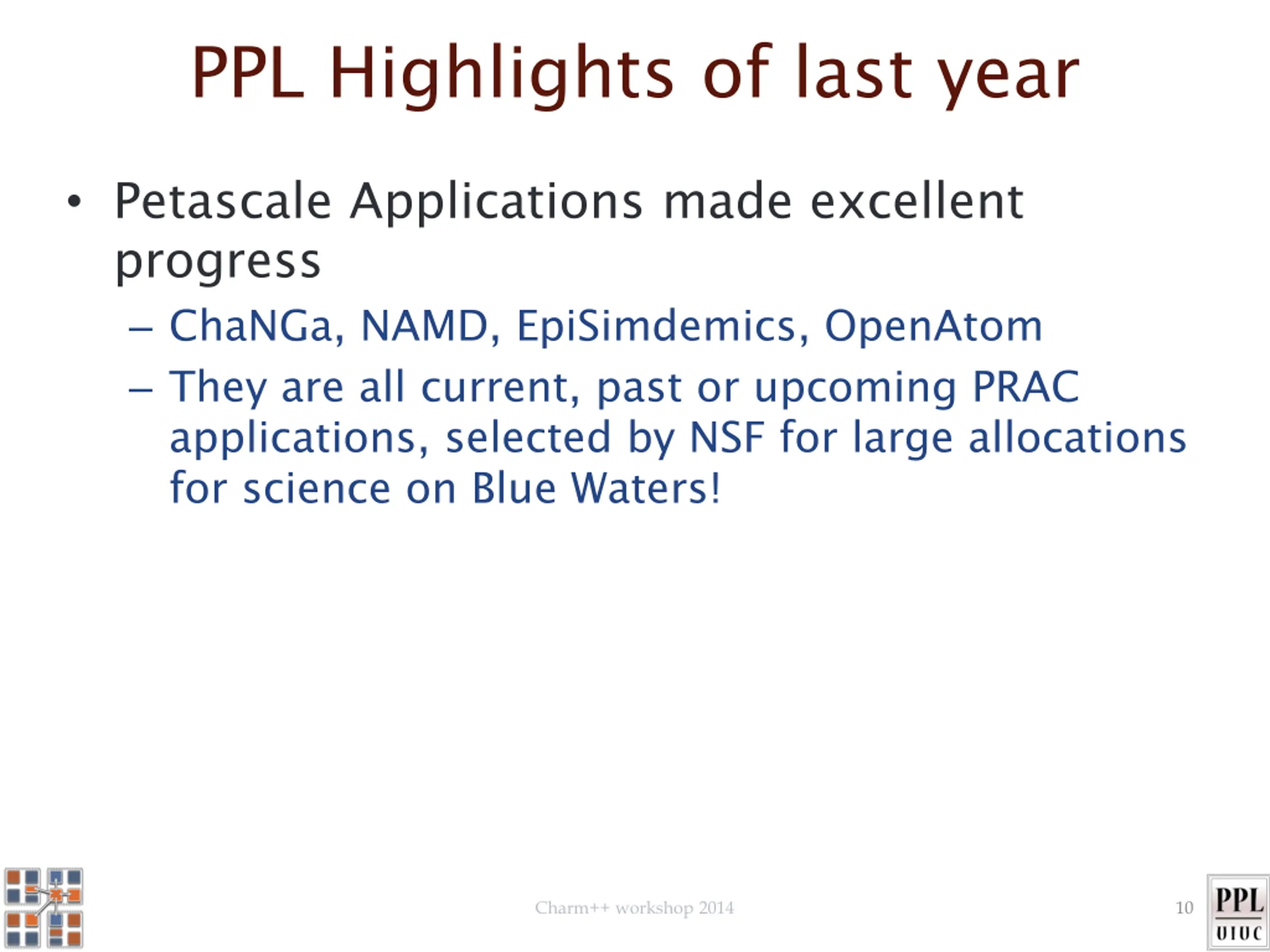 PPL Highlights of last year

• Petascale Applications made excellent progress
– ChaNGa, NAMD, EpiSimdemics, OpenAtom
– They are all current, past or upcoming PRAC applications, selected by NSF for large allocations for science on Blue Waters!

Charm++ workshop 2014

10

PPL
UIUC